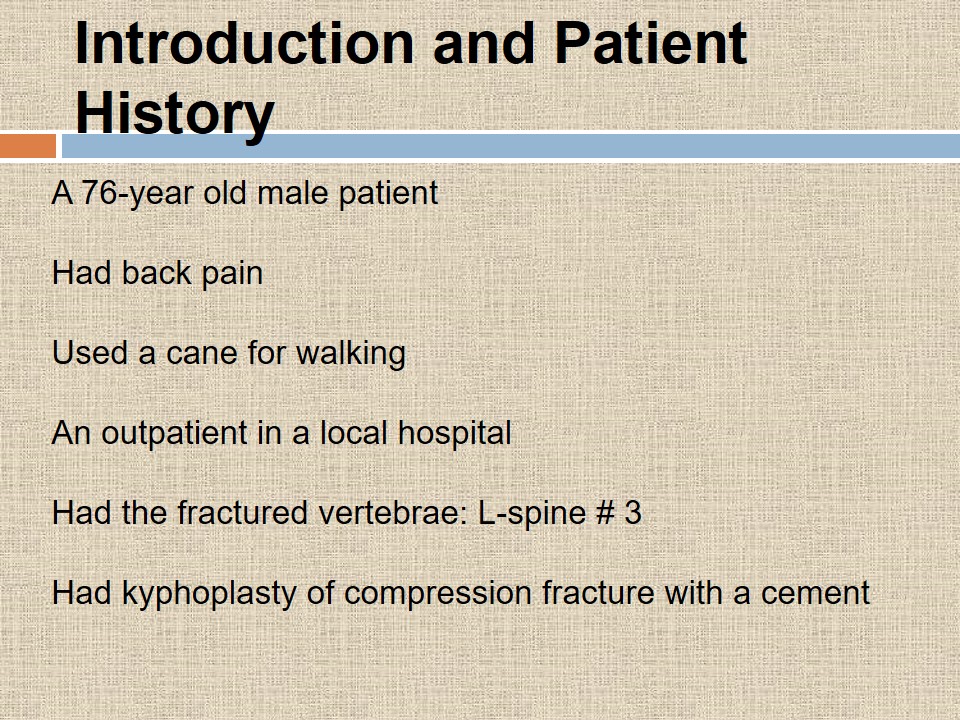 Introduction and Patient History

A 76-year old male patient

Had back pain

Used a cane for walking

An outpatient in a local hospital

Had the fractured vertebrae: L-spine # 3

Had kyphoplasty of compression fracture with a cement